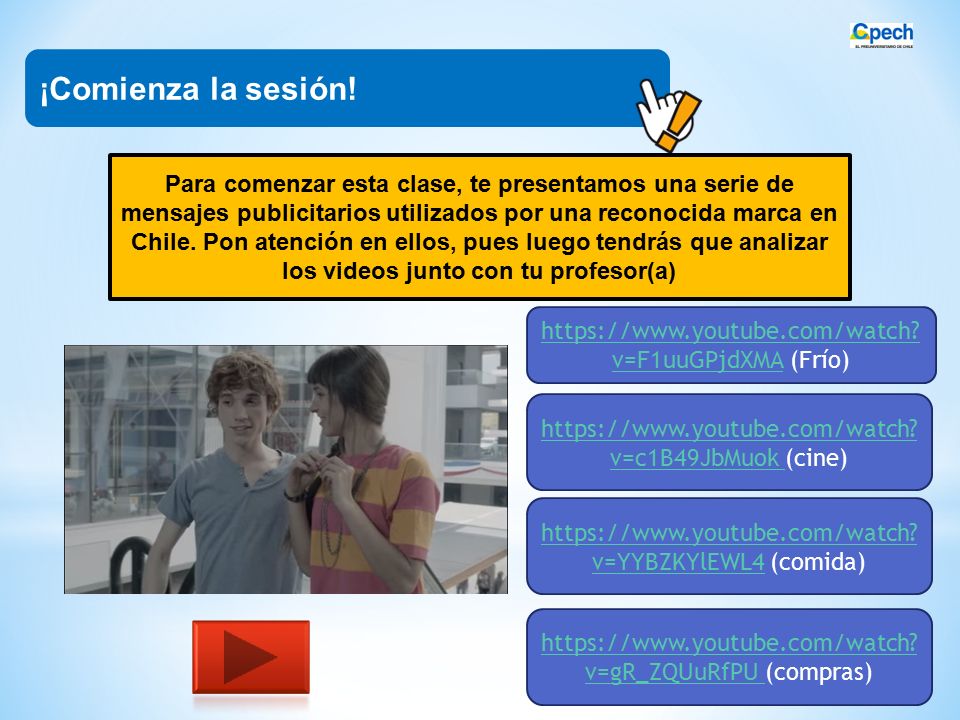 Cpech
EL PREUNIVERSITARIO DE CHILE

¡Comienza la sesión!

Para comenzar esta clase, te presentamos una serie de mensajes publicitarios utilizados por una reconocida marca en Chile. Pon atención en ellos, pues luego tendrás que analizar los videos junto con tu profesor(a)

https://www.youtube.com/watch?v=F1uuGPjdXMA (Frío)

https://www.youtube.com/watch?v=c1B49JbMuok (cine)

https://www.youtube.com/watch?v=YYBZKYlEWL4 (comida)

https://www.youtube.com/watch?v=gR_ZQUuRfPU (compras)